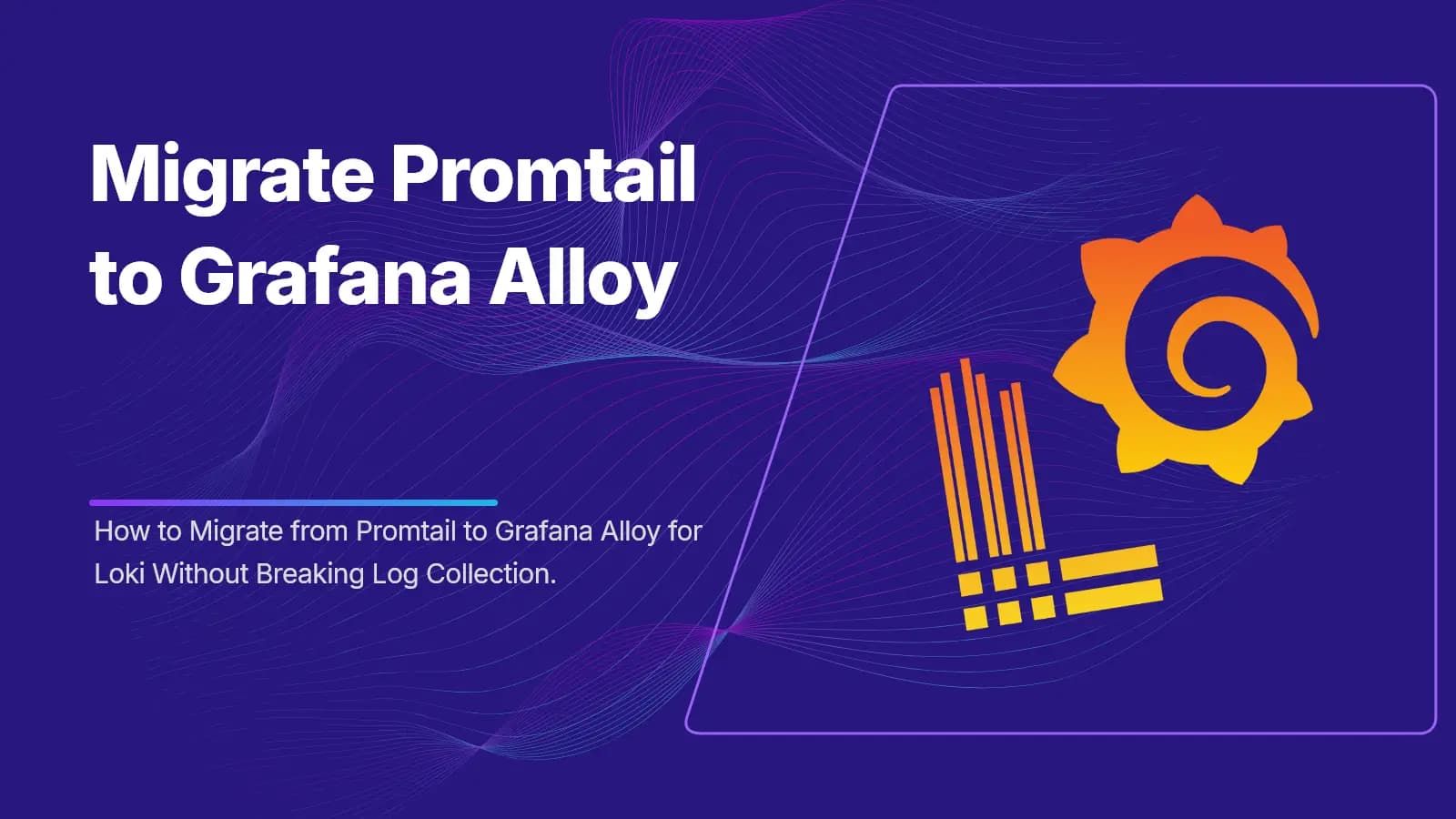 Migrate Promtail to Grafana Alloy

How to Migrate from Promtail to Grafana Alloy for Loki Without Breaking Log Collection.